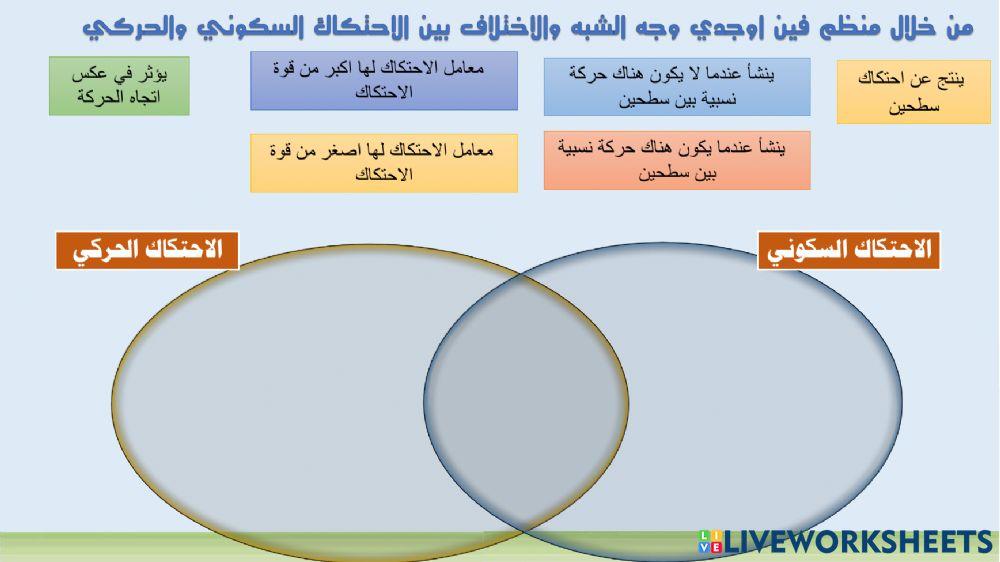 من خلال منظم فين اوجدي وجه الشبه والاختلاف بين الاحتكاك السكوني والحركي

ينتج عن احتكاك سطحين

ينشأ عندما لا يكون هناك حركة نسبية بين سطحين

معامل الاحتكاك لها اكبر من قوة الاحتكاك

يؤثر في عكس اتجاه الحركة

ينشأ عندما يكون هناك حركة نسبية بين سطحين

معامل الاحتكاك لها اصغر من قوة الاحتكاك

الاحتكاك السكوني

الاحتكاك الحركي

LIVEWORKSHEETS